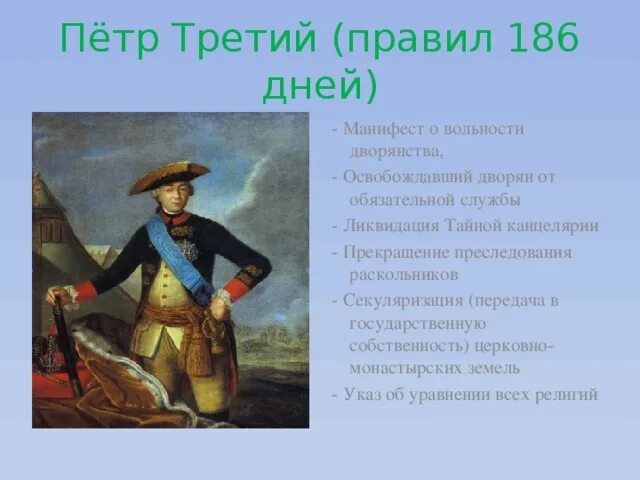 Пётр Третий (правил 186 дней)

- Манифест о вольности дворянства,

- Освобождавший дворян от обязательной службы

- Ликвидация Тайной канцелярии

- Прекращение преследования раскольников

- Секуляризация (передача в государственную собственность) церковно-монастырских земель

- Указ об уравнении всех религий